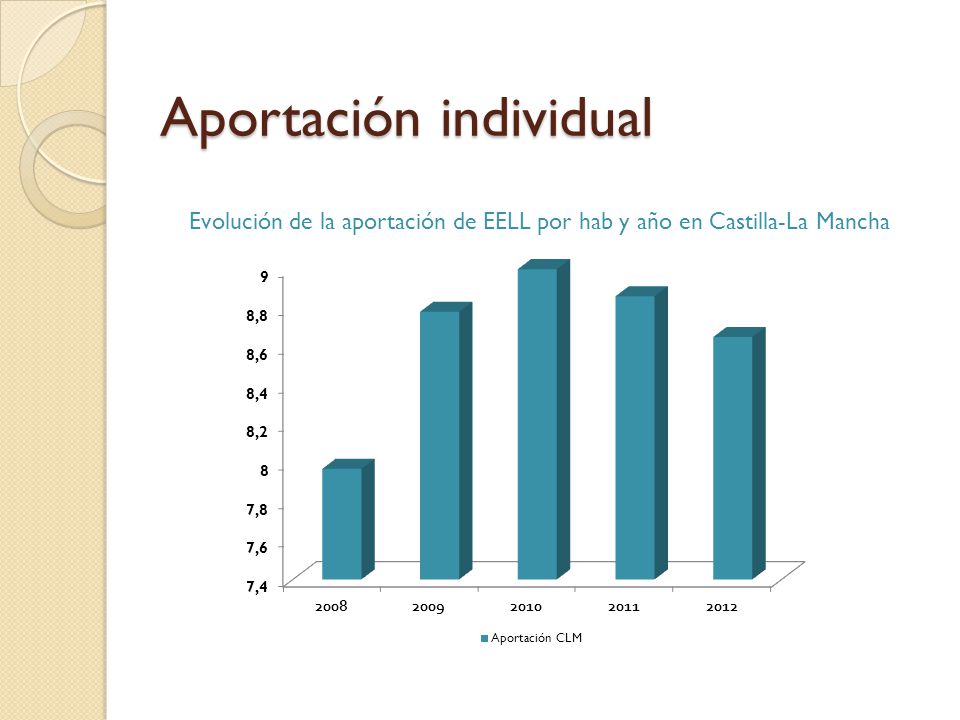 Aportación individual

Evolución de la aportación de EELL por hab y año en Castilla-La Mancha

9
8,8
8,6
8,4
8,2
8
7,8
7,6
7,4

2008
2009
2010
2011
2012

Aportación CLM